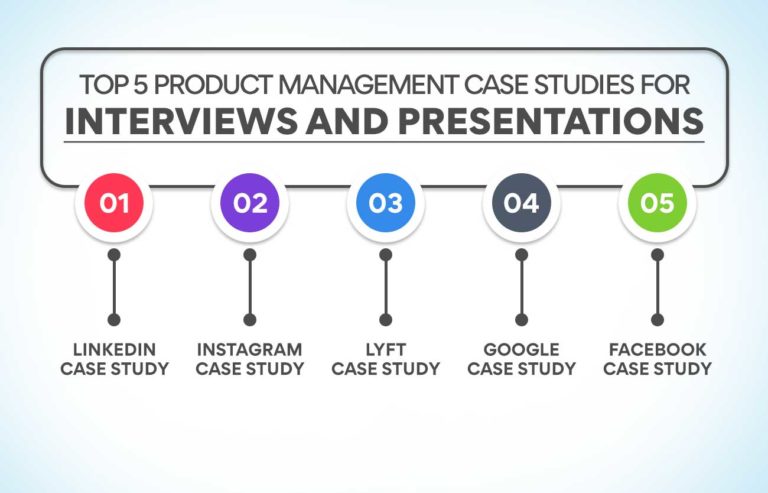 TOP 5 PRODUCT MANAGEMENT CASE STUDIES FOR
INTERVIEWS AND PRESENTATIONS

01
LINKEDIN CASE STUDY

02
INSTAGRAM CASE STUDY

03
LYFT CASE STUDY

04
GOOGLE CASE STUDY

05
FACEBOOK CASE STUDY